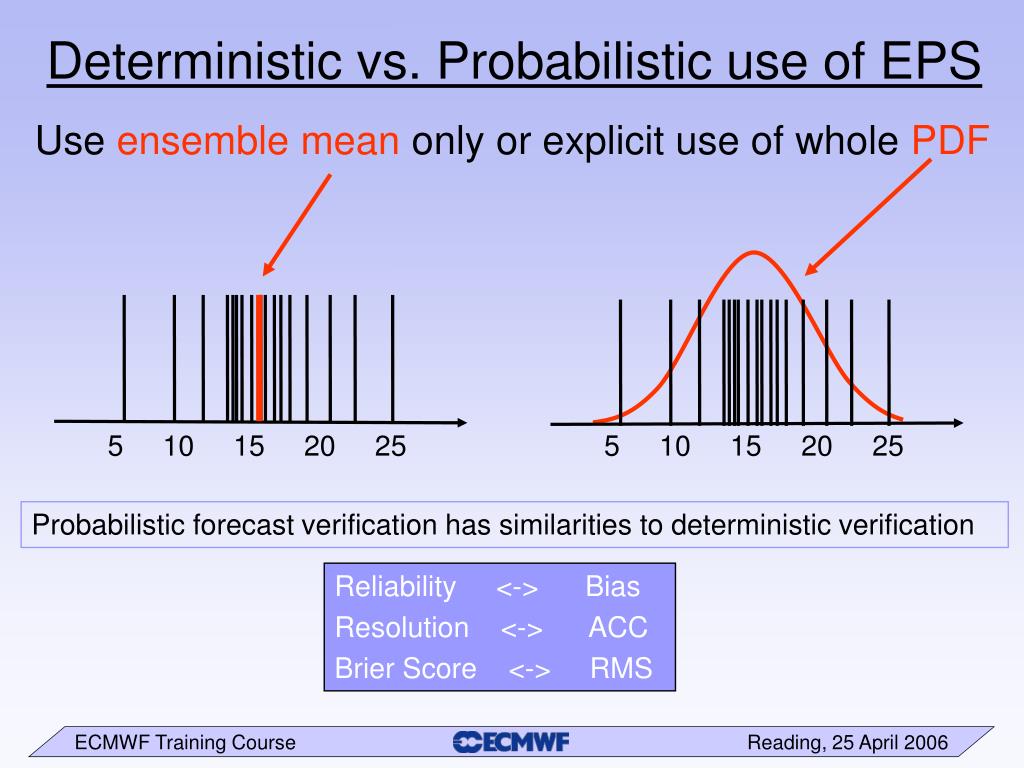 Deterministic vs. Probabilistic use of EPS

Use ensemble mean only or explicit use of whole PDF

5 10 15 20 25

5 10 15 20 25

Probabilistic forecast verification has similarities to deterministic verification

Reliability <-> Bias
Resolution <-> ACC
Brier Score <-> RMS

ECMWF Training Course ECMWF Reading, 25 April 2006